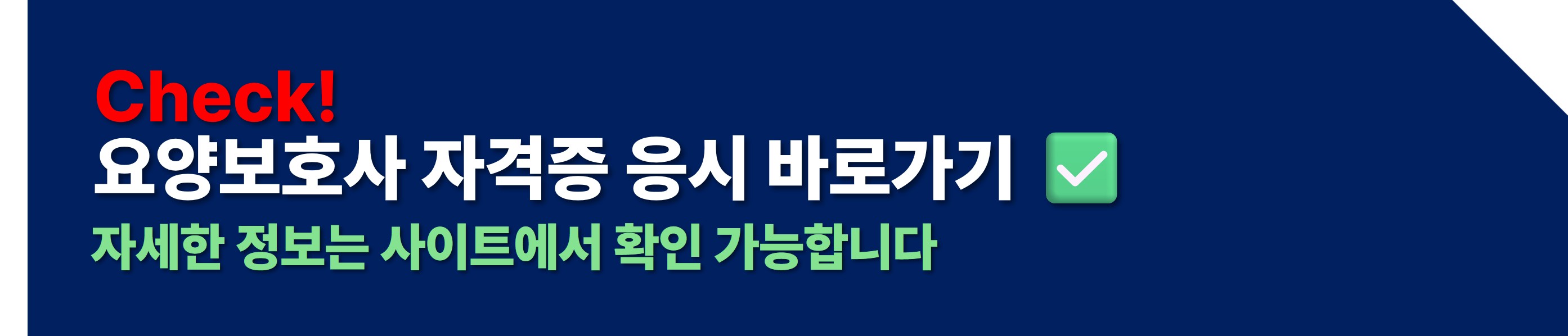 Check!
요양보호사 자격증 응시 바로가기 ✅
자세한 정보는 사이트에서 확인 가능합니다